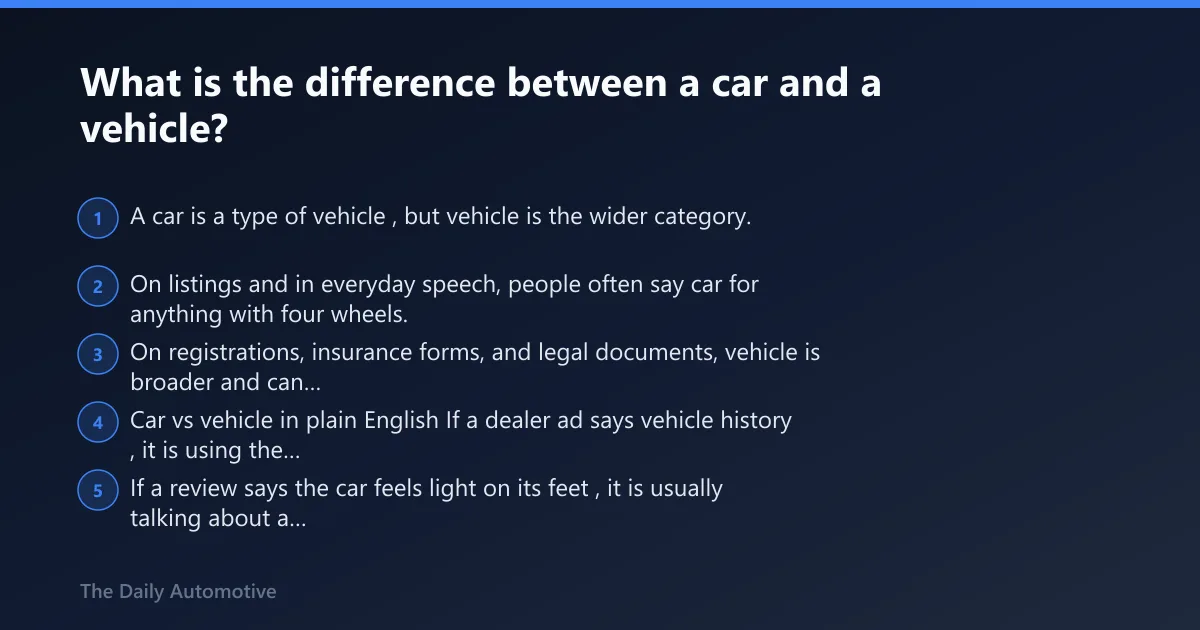 What is the difference between a car and a vehicle?

1 A car is a type of vehicle , but vehicle is the wider category.

2 On listings and in everyday speech, people often say car for anything with four wheels.

3 On registrations, insurance forms, and legal documents, vehicle is broader and can...

4 Car vs vehicle in plain English If a dealer ad says vehicle history , it is using the...

5 If a review says the car feels light on its feet , it is usually talking about a...

The Daily Automotive